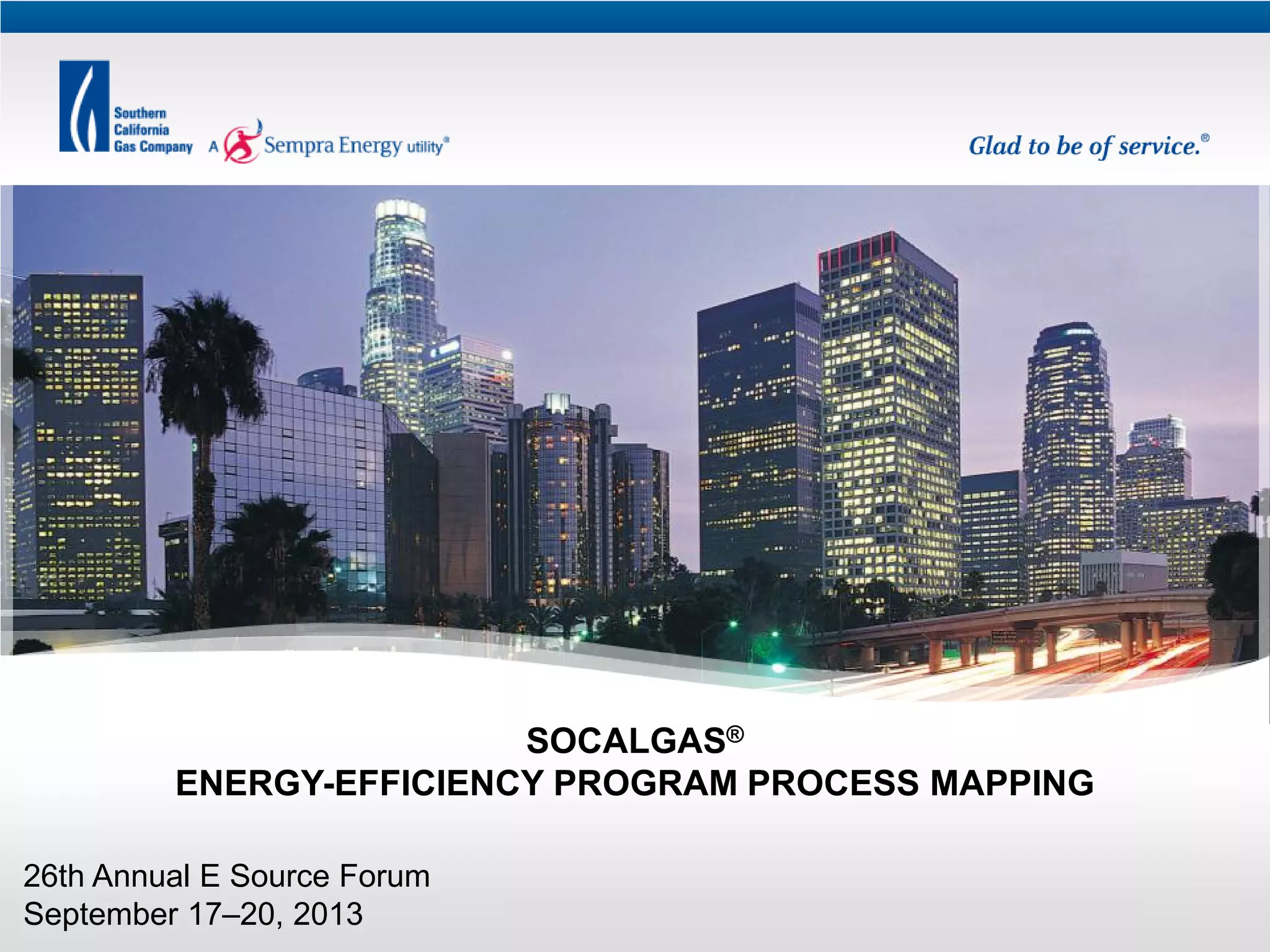 Southern California Gas Company A Sempra Energy utility®

Glad to be of service.®

SOCALGAS®
ENERGY-EFFICIENCY PROGRAM PROCESS MAPPING

26th Annual E Source Forum
September 17–20, 2013